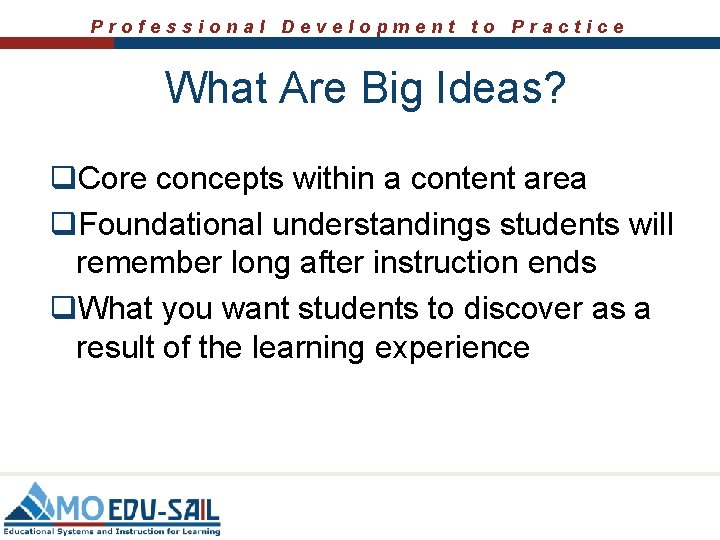 Professional Development to Practice

What Are Big Ideas?

❑Core concepts within a content area

❑Foundational understandings students will remember long after instruction ends

❑What you want students to discover as a result of the learning experience

MO EDU-SAIL
Educational Systems and Instruction for Learning